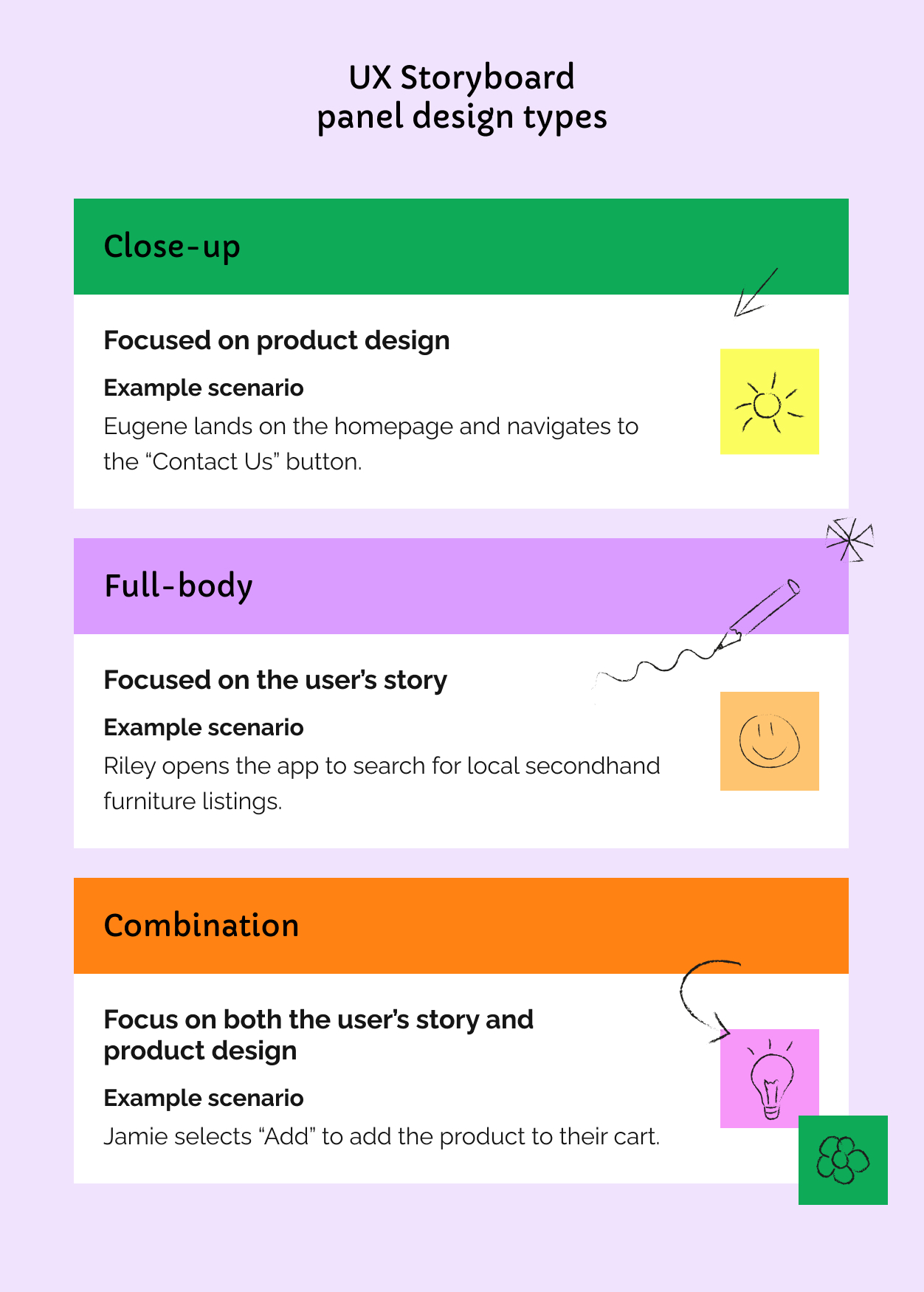 UX Storyboard
panel design types

Close-up

Focused on product design

Example scenario

Eugene lands on the homepage and navigates to the “Contact Us” button.

Full-body

Focused on the user’s story

Example scenario

Riley opens the app to search for local secondhand furniture listings.

Combination

Focus on both the user’s story and product design

Example scenario

Jamie selects “Add” to add the product to their cart.